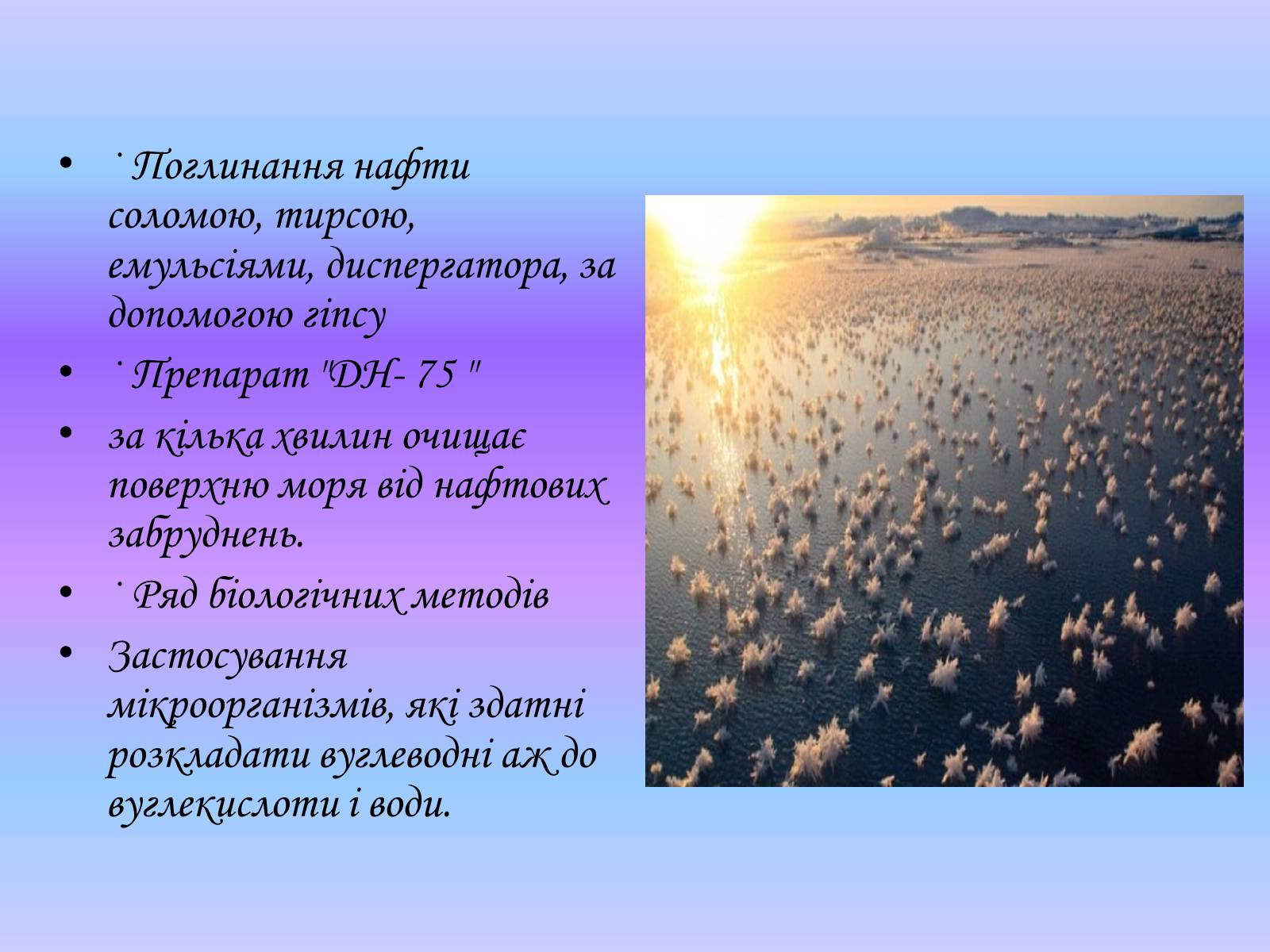 • · Поглинання нафти соломою, тирсою, емульсіями, диспергатора, за допомогою гіпсу

• · Препарат "ДН- 75 "

• за кілька хвилин очищає поверхню моря від нафтових забруднень.

• · Ряд біологічних методів

• Застосування мікроорганізмів, які здатні розкладати вуглеводні аж до вуглекислоти і води.